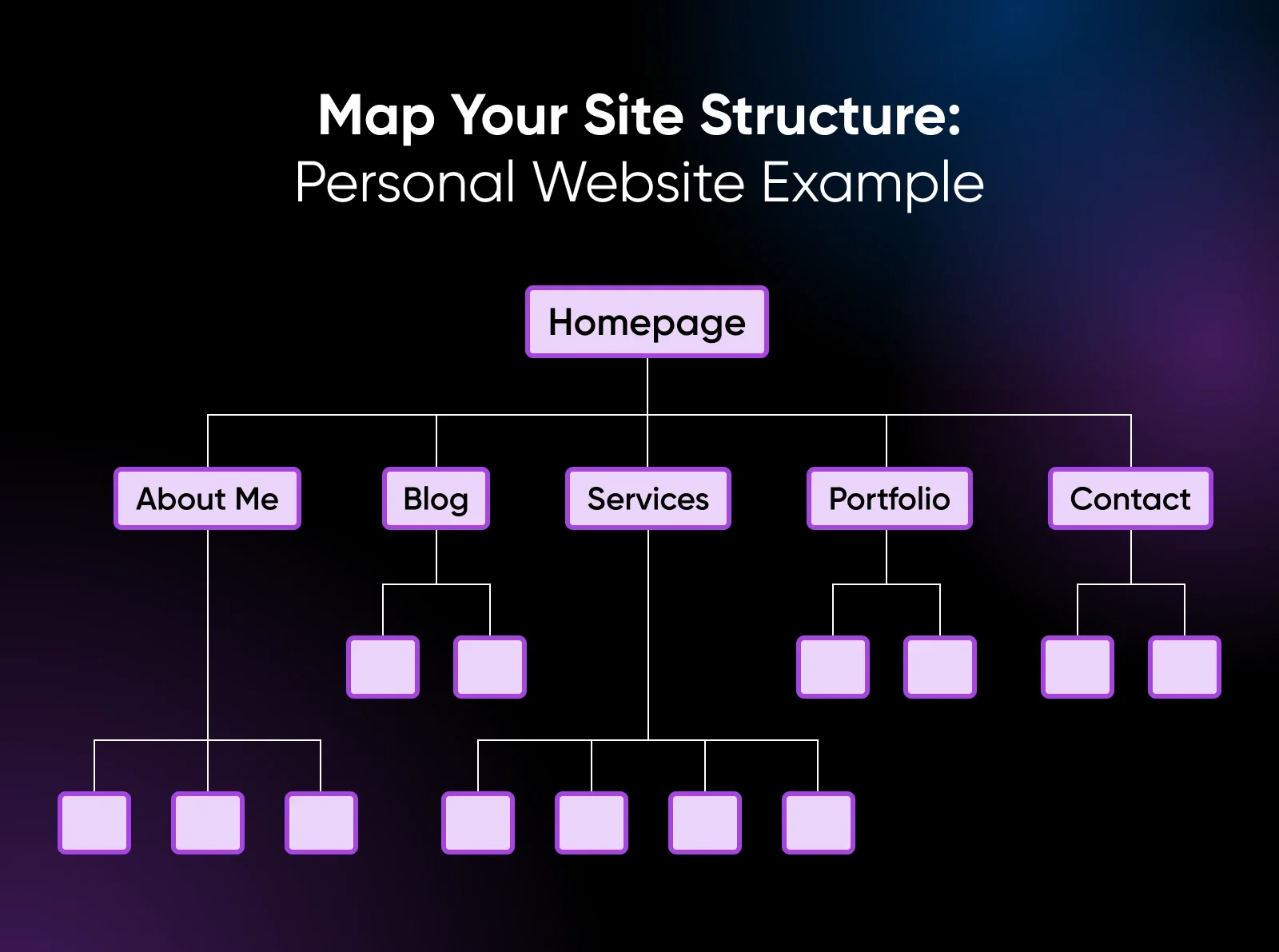 Map Your Site Structure:
Personal Website Example

Homepage

About Me

Blog

Services

Portfolio

Contact